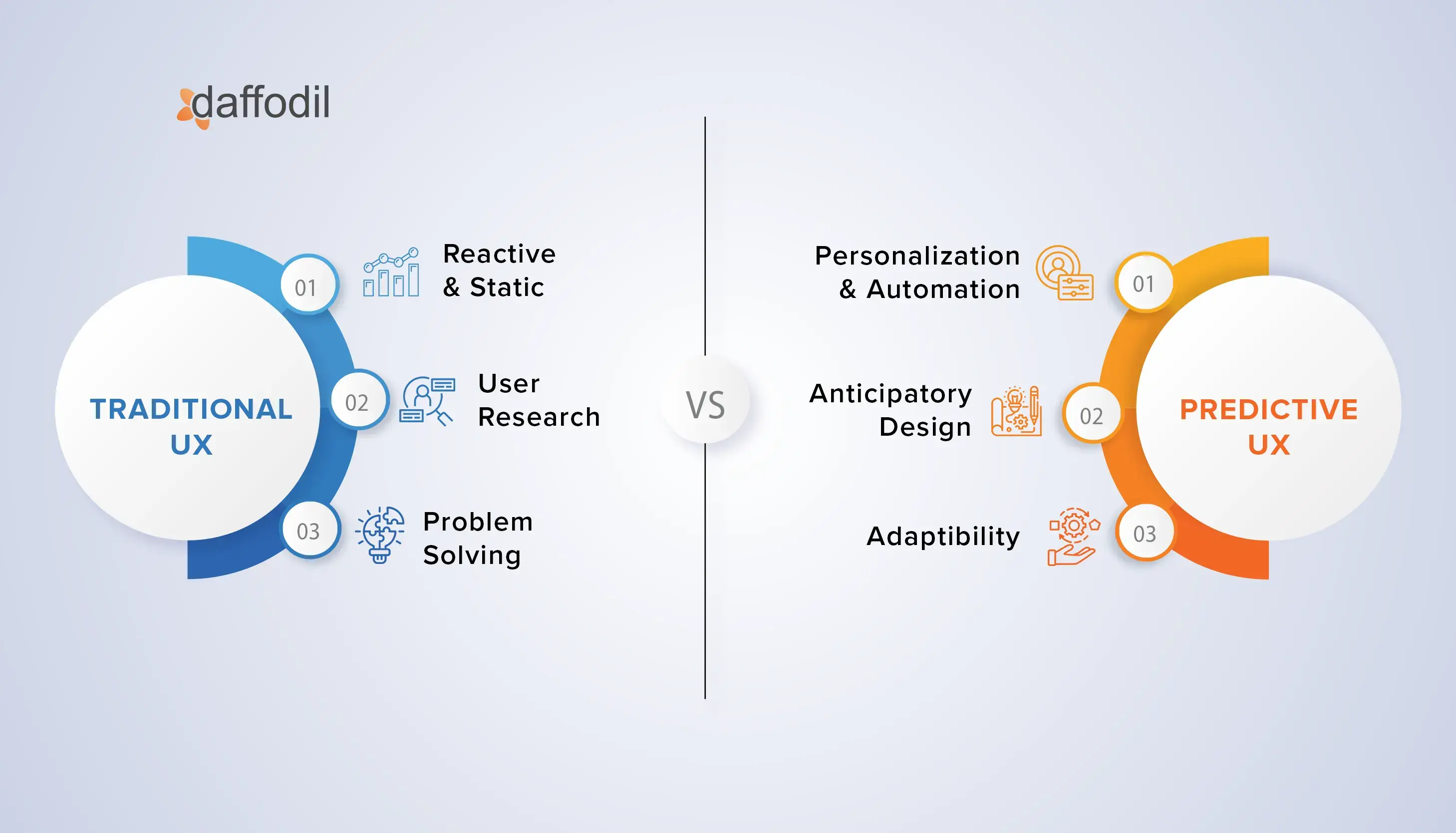 daffodil

TRADITIONAL UX

01 Reactive & Static

02 User Research

03 Problem Solving

VS

PREDICTIVE UX

Personalization & Automation 01

Anticipatory Design 02

Adaptibility 03